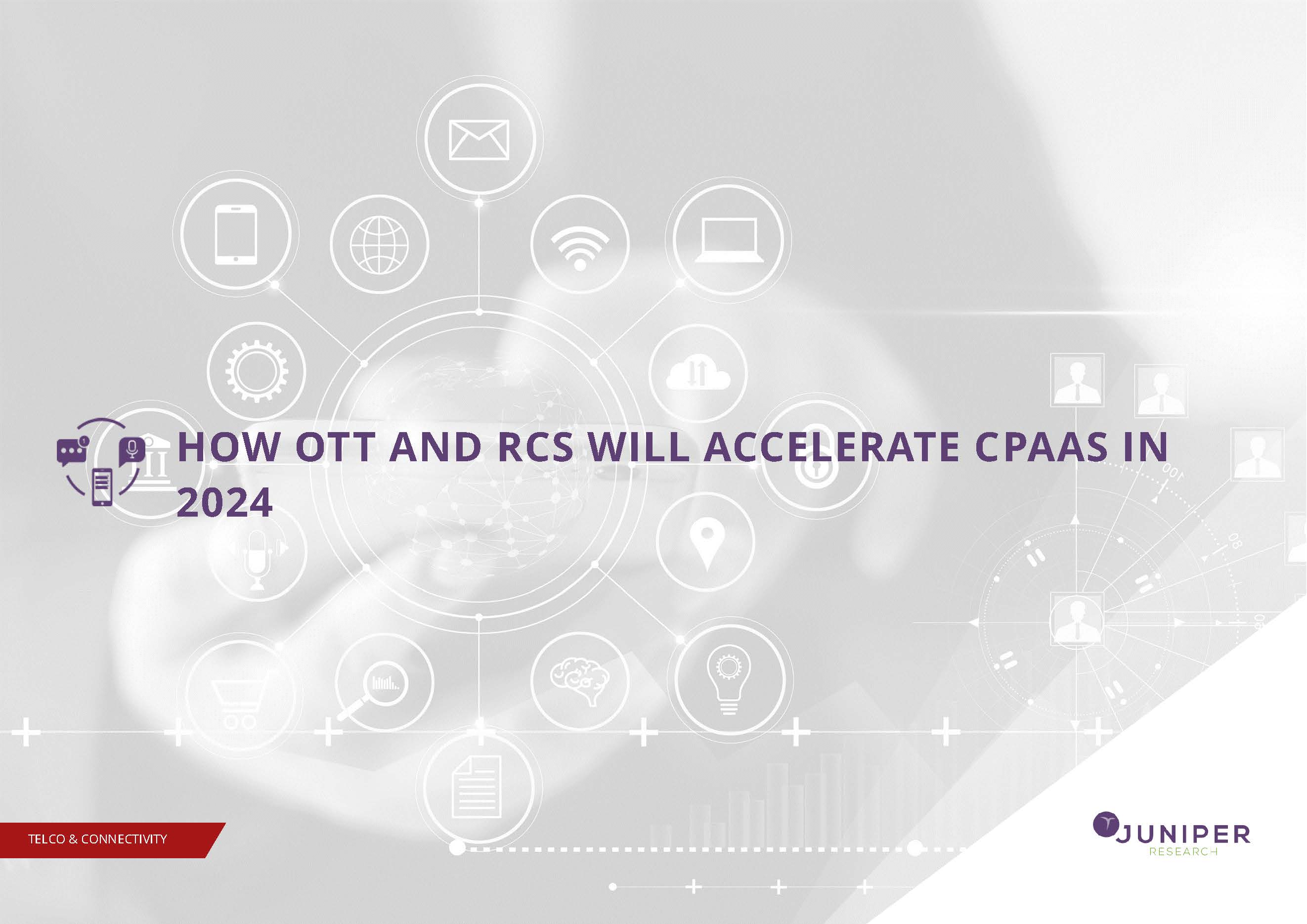 HOW OTT AND RCS WILL ACCELERATE CPAAS IN 2024

TELCO & CONNECTIVITY

JUNIPER
RESEARCH